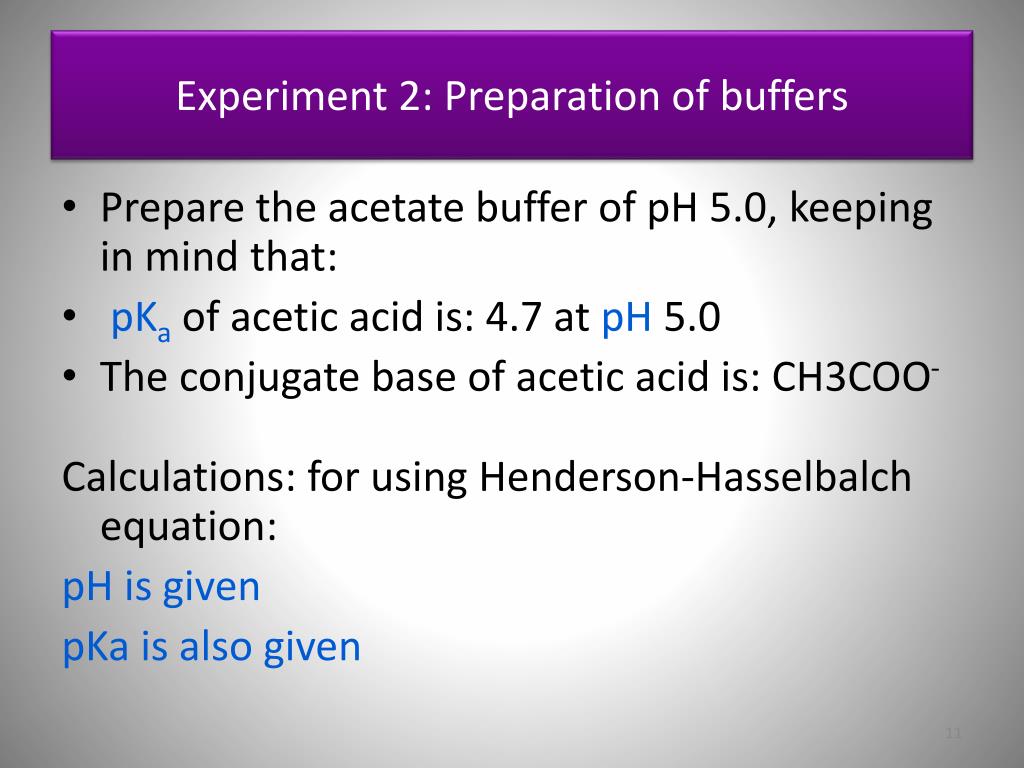 Experiment 2: Preparation of buffers

• Prepare the acetate buffer of pH 5.0, keeping in mind that:
• $pK_a$ of acetic acid is: 4.7 at pH 5.0
• The conjugate base of acetic acid is: $CH3COO^-$

Calculations: for using Henderson-Hasselbalch equation:
pH is given
pKa is also given

11